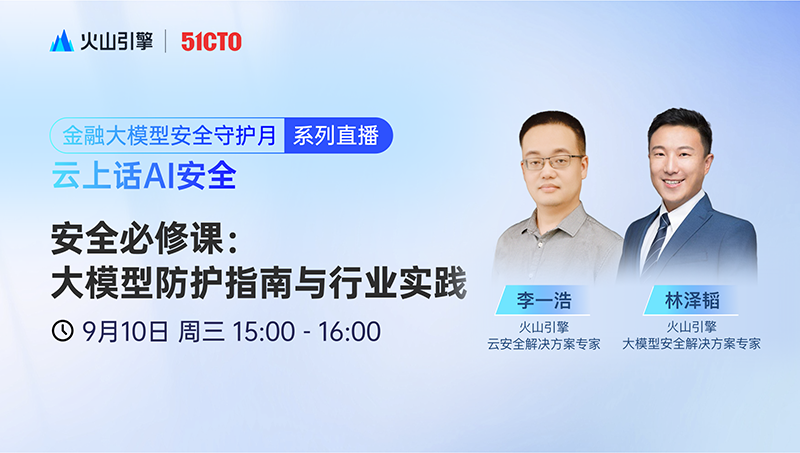 火山引擎 | 51CTO

金融大模型安全守护月 系列直播

云上话AI安全

安全必修课：
大模型防护指南与行业实践

9月10日 周三 15:00 - 16:00

李一浩
火山引擎
云安全解决方案专家

林泽韬
火山引擎
大模型安全解决方案专家